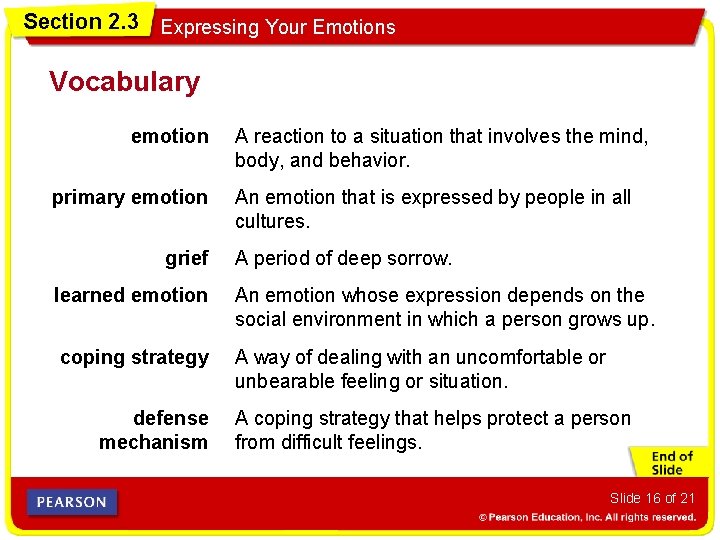 Section 2.3 Expressing Your Emotions

Vocabulary

| | |
|---|---|
| emotion | A reaction to a situation that involves the mind, body, and behavior. |
| primary emotion | An emotion that is expressed by people in all cultures. |
| grief | A period of deep sorrow. |
| learned emotion | An emotion whose expression depends on the social environment in which a person grows up. |
| coping strategy | A way of dealing with an uncomfortable or unbearable feeling or situation. |
| defense mechanism | A coping strategy that helps protect a person from difficult feelings. |

End of Slide

PEARSON

Slide 16 of 21

© Pearson Education, Inc. All rights reserved.